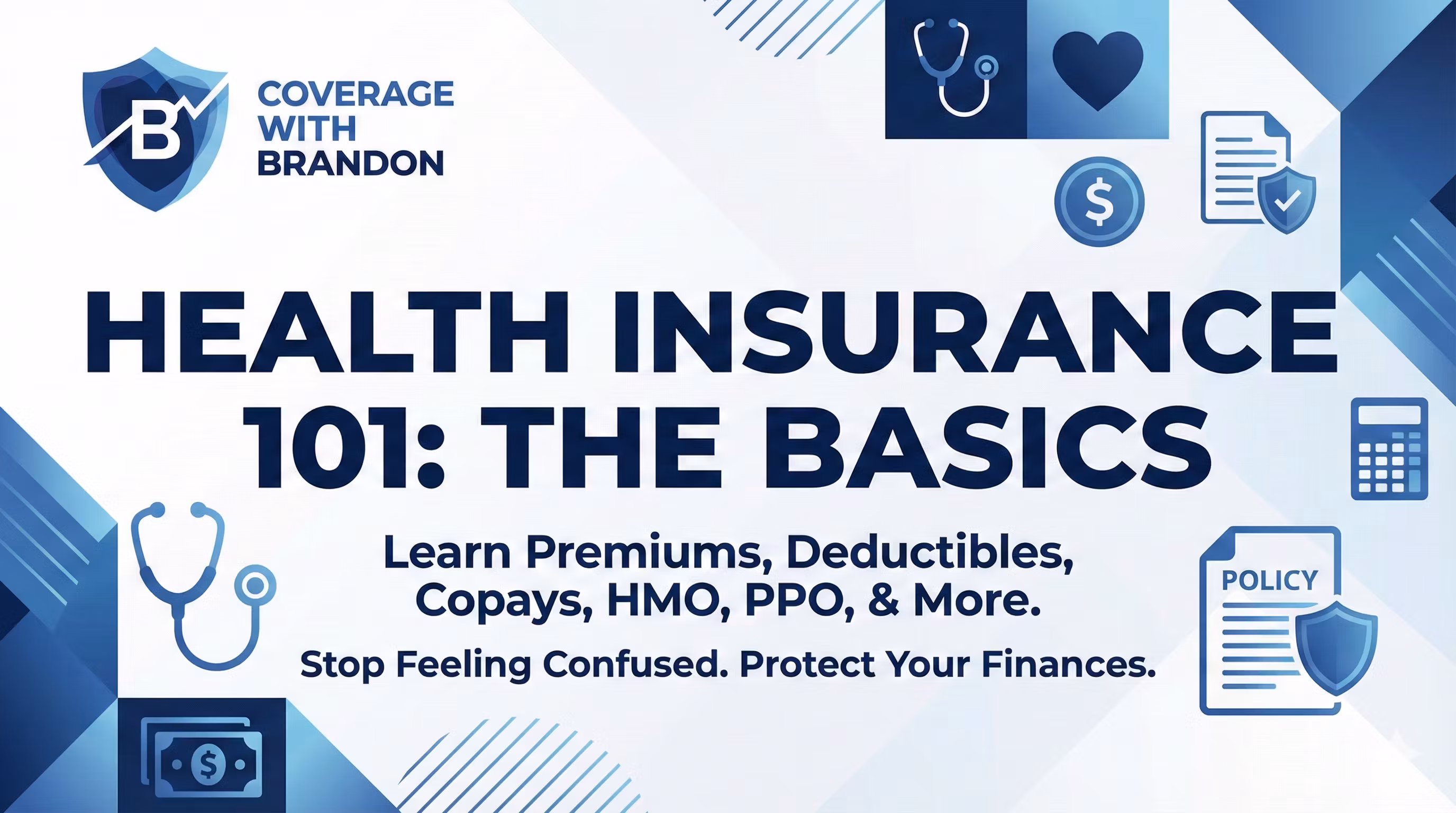 B

COVERAGE WITH BRANDON

$

HEALTH INSURANCE 101: THE BASICS

Learn Premiums, Deductibles, Copays, HMO, PPO, & More.

Stop Feeling Confused. Protect Your Finances.

POLICY

$